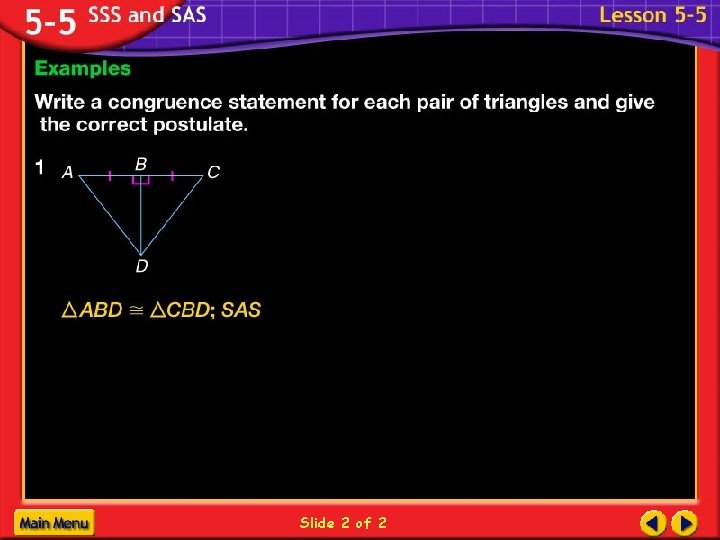 5-5 SSS and SAS

Lesson 5-5

Examples

Write a congruence statement for each pair of triangles and give the correct postulate.

1

A B C

D

$\triangle ABD \cong \triangle CBD$; SAS

Main Menu

Slide 2 of 2